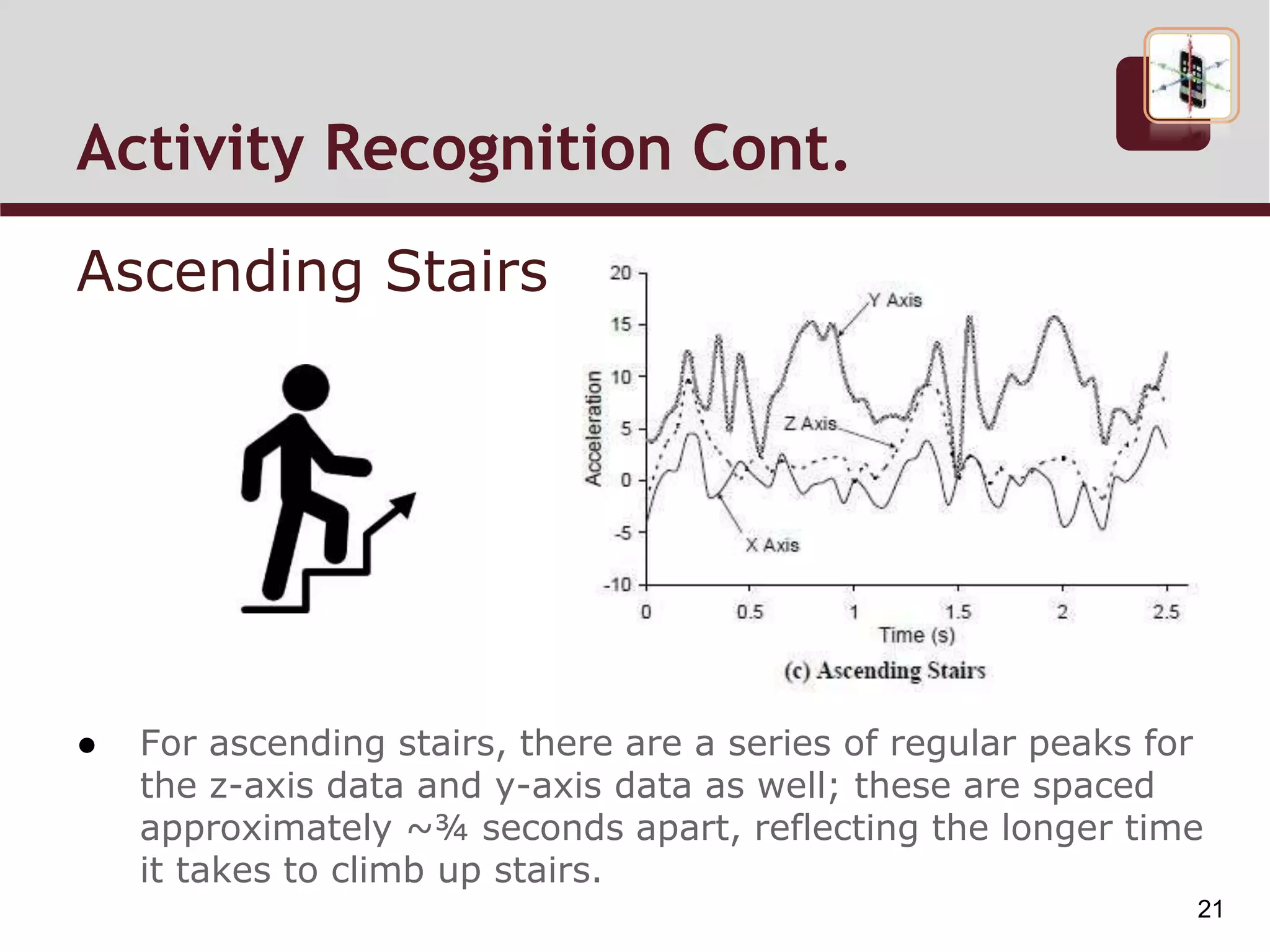 Activity Recognition Cont.

Ascending Stairs

20
15
10
5
0
-5
-10
Acceleration
Y Axis
Z Axis
X Axis
0
0.5
1
1.5
2
2.5
Time (s)
(c) Ascending Stairs

● For ascending stairs, there are a series of regular peaks for the z-axis data and y-axis data as well; these are spaced approximately ~¾ seconds apart, reflecting the longer time it takes to climb up stairs.

21